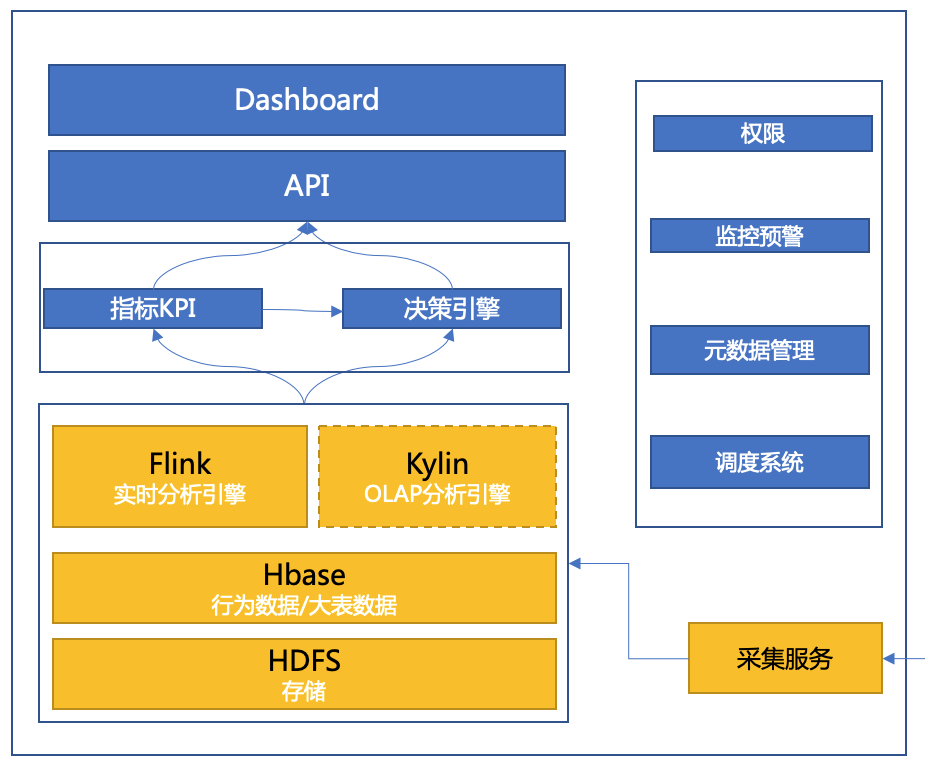 Dashboard

API

指标KPI

决策引擎

Flink
实时分析引擎

Kylin
OLAP分析引擎

Hbase
行为数据/大表数据

HDFS
存储

权限

监控预警

元数据管理

调度系统

采集服务